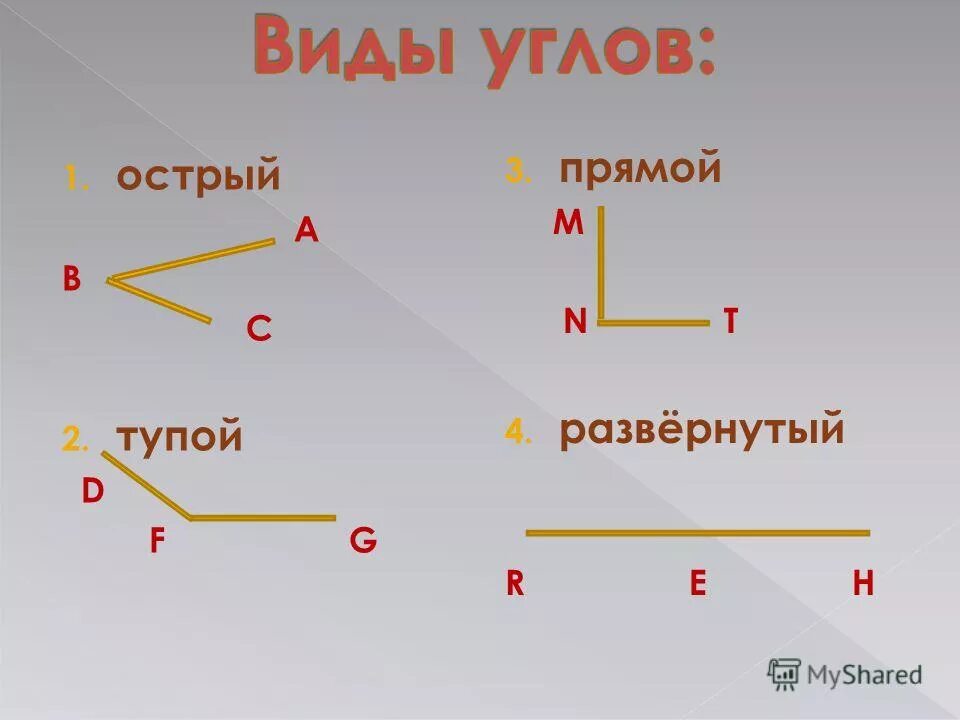 Виды углов:

1. острый

A
B
C

2. тупой

D
F
G

3. прямой

M
N
T

4. развёрнутый

R
E
H

MyShared